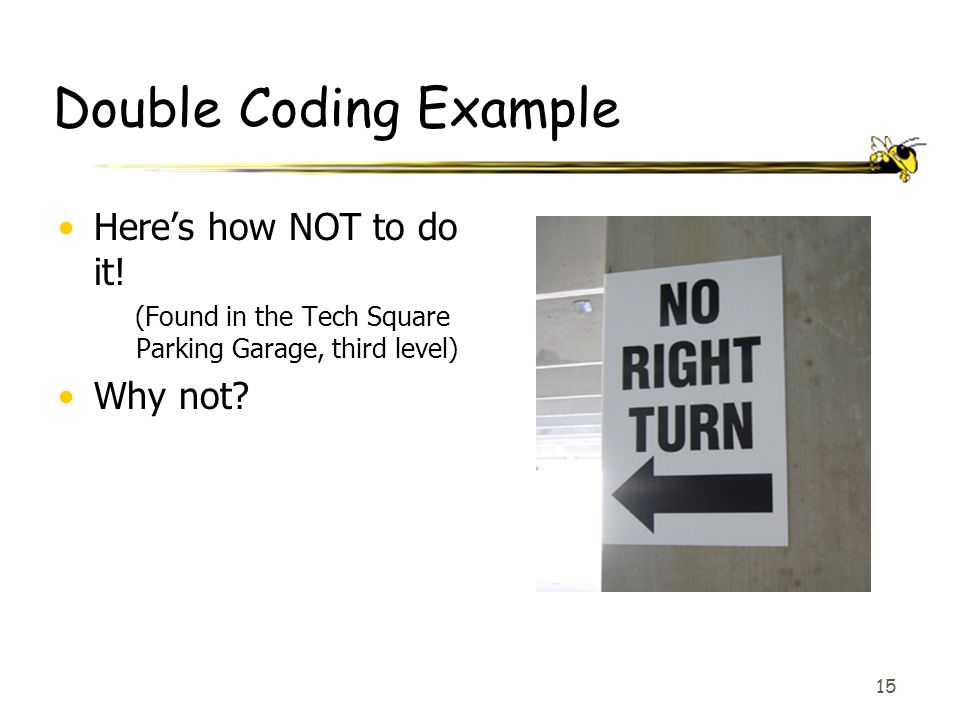 Double Coding Example

• Here's how NOT to do it!

(Found in the Tech Square Parking Garage, third level)

• Why not?

NO RIGHT TURN

15